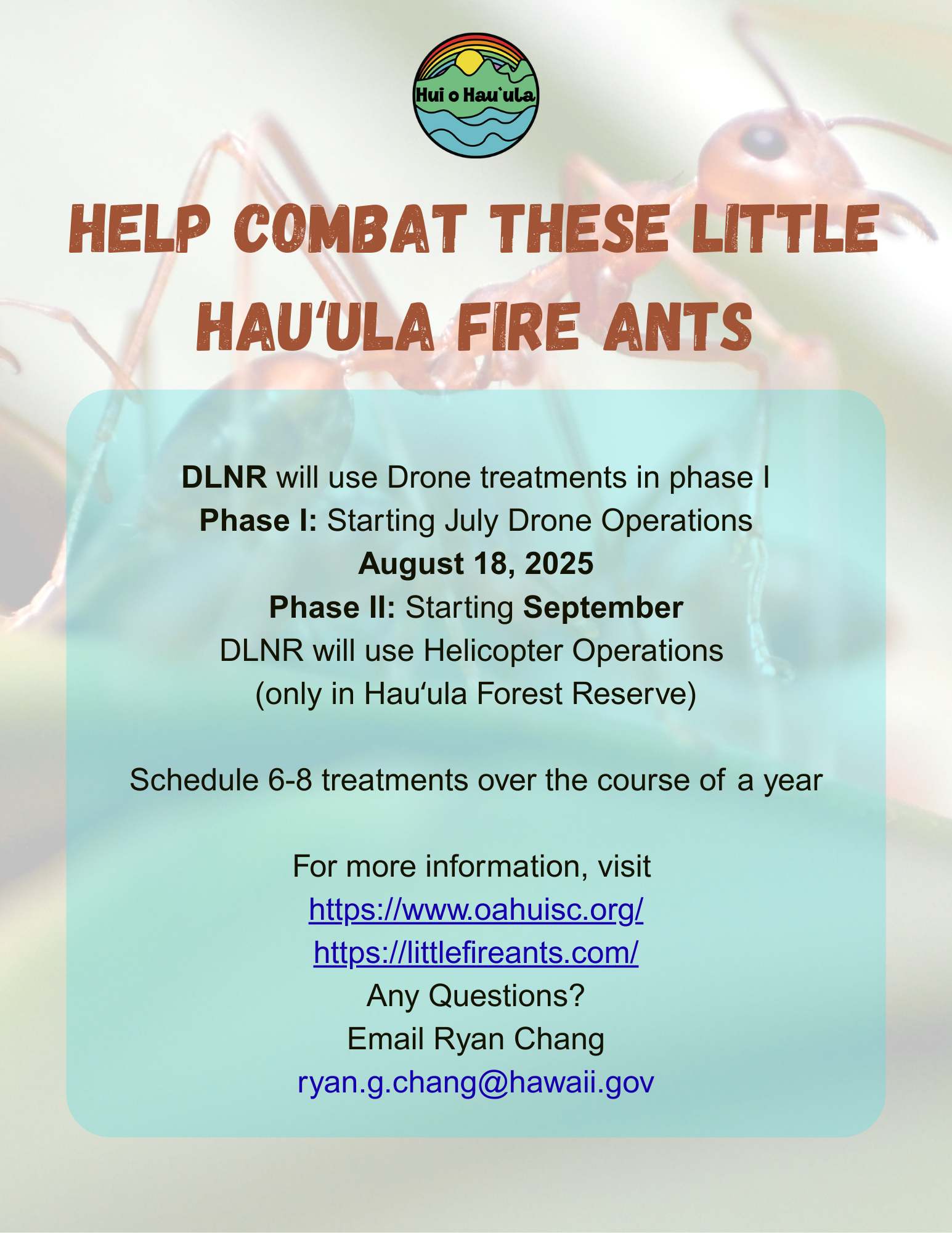 Hui o Hau'ula

HELP COMBAT THESE LITTLE HAU'ULA FIRE ANTS

DLNR will use Drone treatments in phase I
Phase I: Starting July Drone Operations
August 18, 2025
Phase II: Starting September
DLNR will use Helicopter Operations
(only in Hauʻula Forest Reserve)

Schedule 6-8 treatments over the course of a year

For more information, visit
https://www.oahuisc.org/
https://littlefireants.com/
Any Questions?
Email Ryan Chang
ryan.g.chang@hawaii.gov